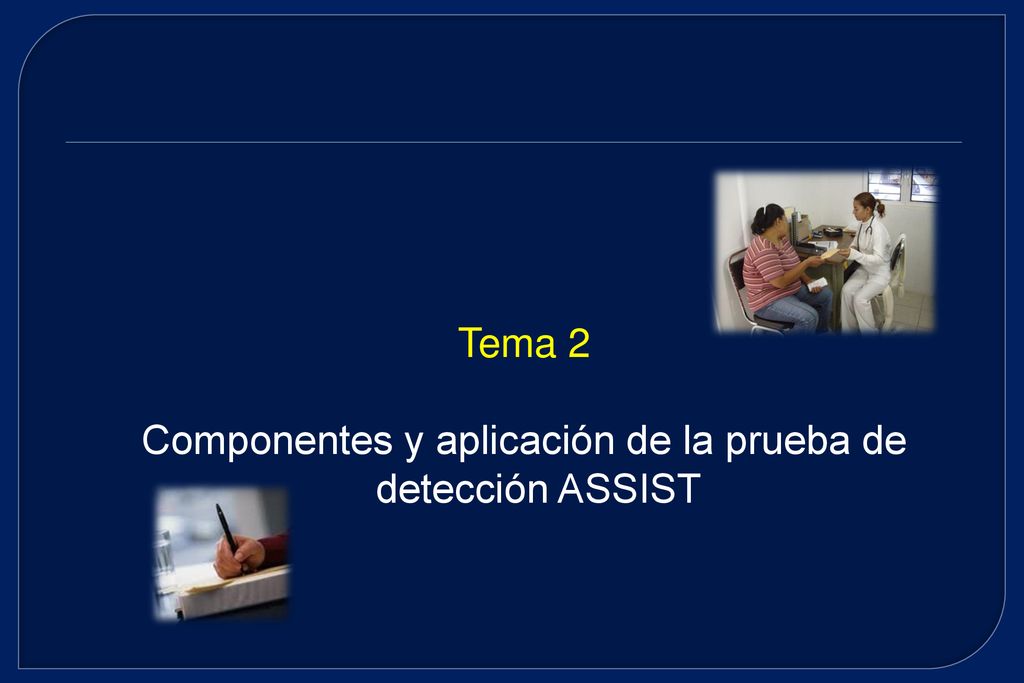 Tema 2

Componentes y aplicación de la prueba de detección ASSIST